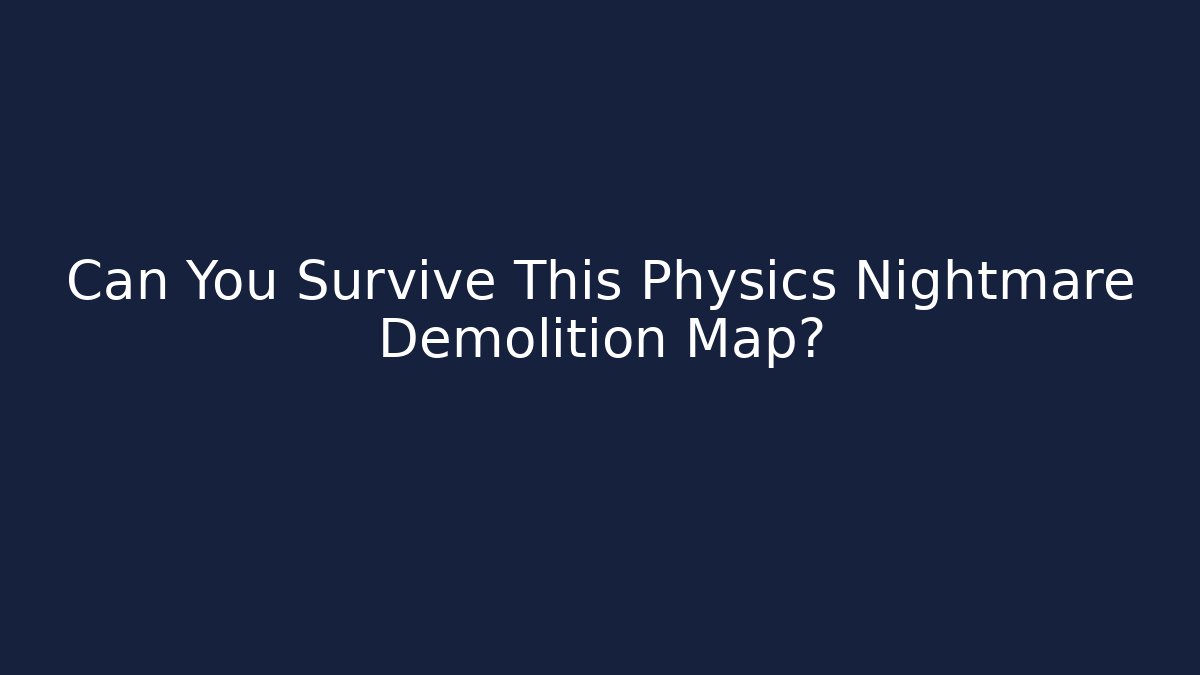 Can You Survive This Physics Nightmare Demolition Map?